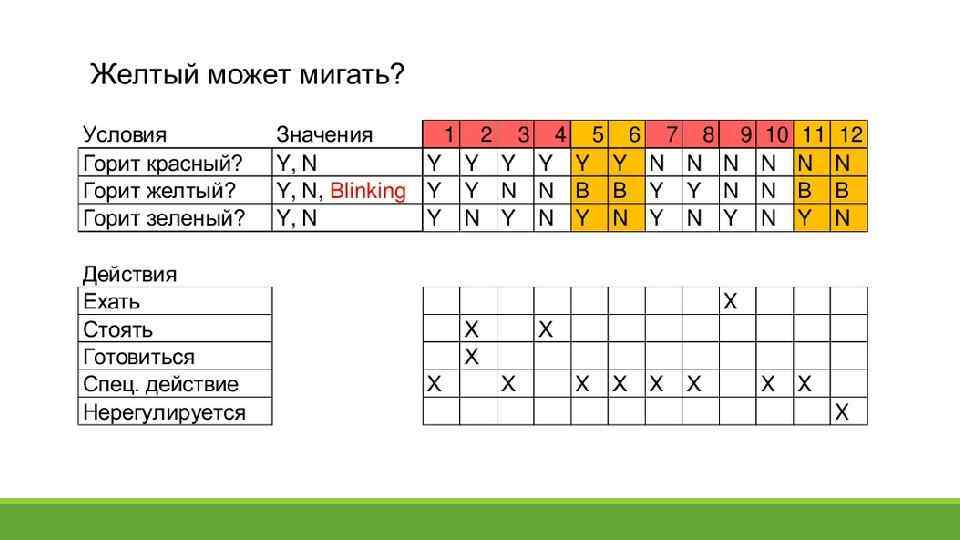 Желтый может мигать?

| Условия | Значения | 1 | 2 | 3 | 4 | 5 | 6 | 7 | 8 | 9 | 10 | 11 | 12 |
|---|---|---|---|---|---|---|---|---|---|---|---|---|---|
| Горит красный? | Y, N | Y | Y | Y | Y | Y | Y | N | N | N | N | N | N |
| Горит желтый? | Y, N, Blinking | Y | Y | N | N | B | B | Y | Y | N | N | B | B |
| Горит зеленый? | Y, N | Y | N | Y | N | Y | N | Y | N | Y | N | Y | N |

| Действия | | | | | | | | | | | | |
|---|---|---|---|---|---|---|---|---|---|---|---|---|
| Ехать | | | | | | | | | X | | | |
| Стоять | | X | | X | | | | | | | | |
| Готовиться | | X | | | | | | | | | | |
| Спец. действие | X | | X | | X | X | X | X | | X | X | |
| Нерегулируется | | | | | | | | | | | | X |